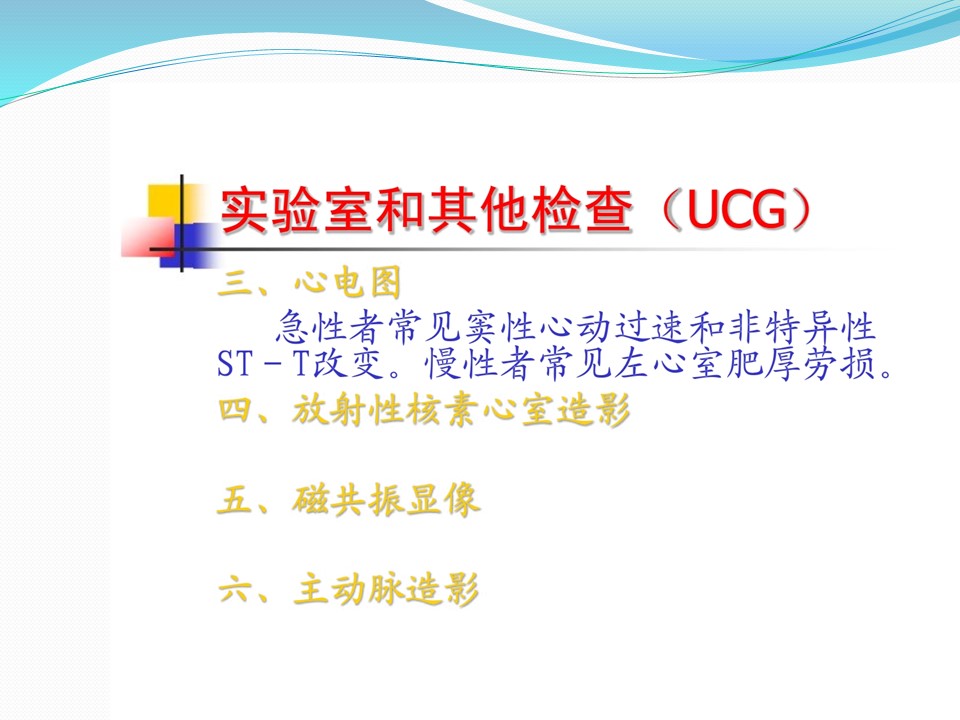 实验室和其他检查（UCG）

三、心电图

急性者常见窦性心动过速和非特异性ST－T改变。慢性者常见左心室肥厚劳损。

四、放射性核素心室造影

五、磁共振显像

六、主动脉造影